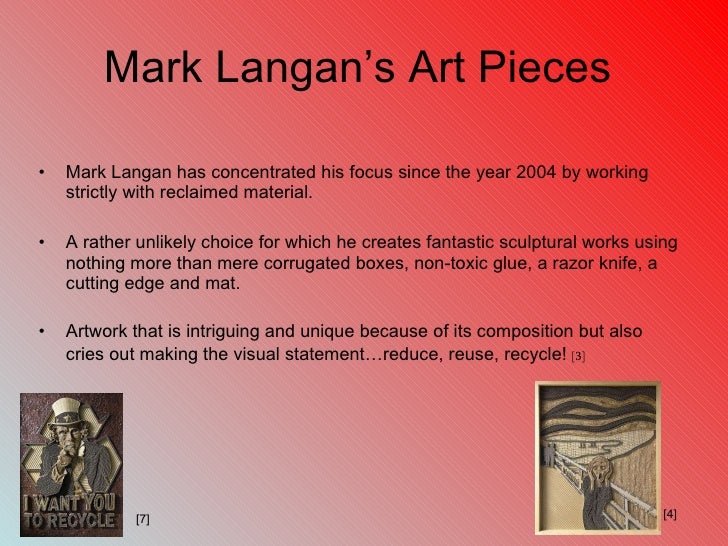 Mark Langan's Art Pieces

• Mark Langan has concentrated his focus since the year 2004 by working strictly with reclaimed material.

• A rather unlikely choice for which he creates fantastic sculptural works using nothing more than mere corrugated boxes, non-toxic glue, a razor knife, a cutting edge and mat.

• Artwork that is intriguing and unique because of its composition but also cries out making the visual statement…reduce, reuse, recycle! [3]

I WANT YOU TO RECYCLE

[7]

[4]